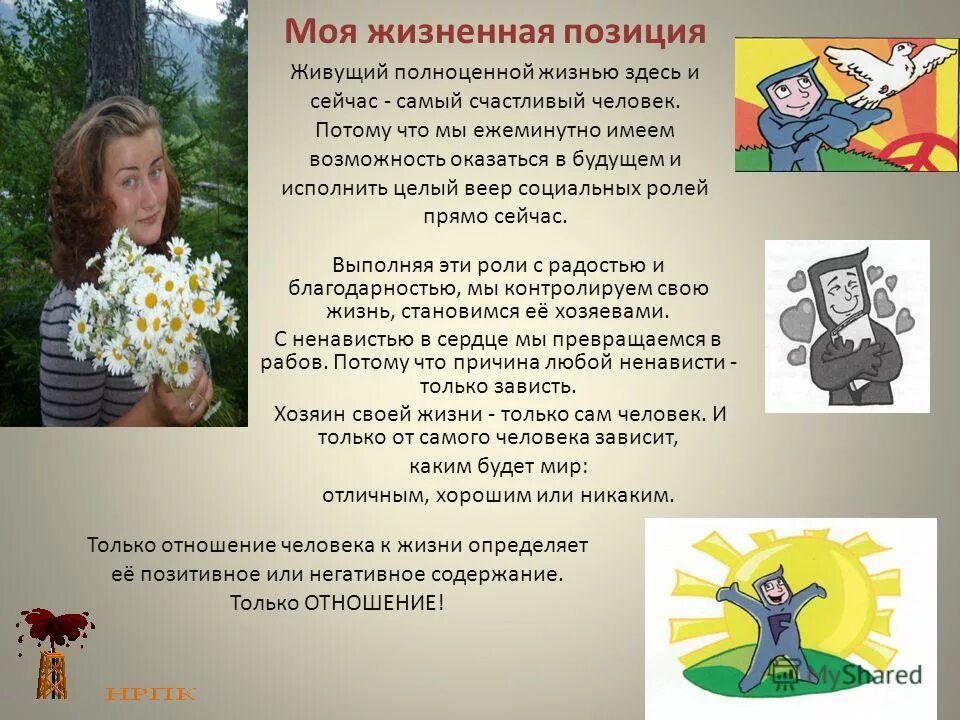 Моя жизненная позиция

Живущий полноценной жизнью здесь и сейчас - самый счастливый человек. Потому что мы ежеминутно имеем возможность оказаться в будущем и исполнить целый веер социальных ролей прямо сейчас.

Выполняя эти роли с радостью и благодарностью, мы контролируем свою жизнь, становимся её хозяевами.

С ненавистью в сердце мы превращаемся в рабов. Потому что причина любой ненависти - только зависть.

Хозяин своей жизни - только сам человек. И только от самого человека зависит, каким будет мир: отличным, хорошим или никаким.

Только отношение человека к жизни определяет её позитивное или негативное содержание. Только ОТНОШЕНИЕ!

НРПК

MyShared